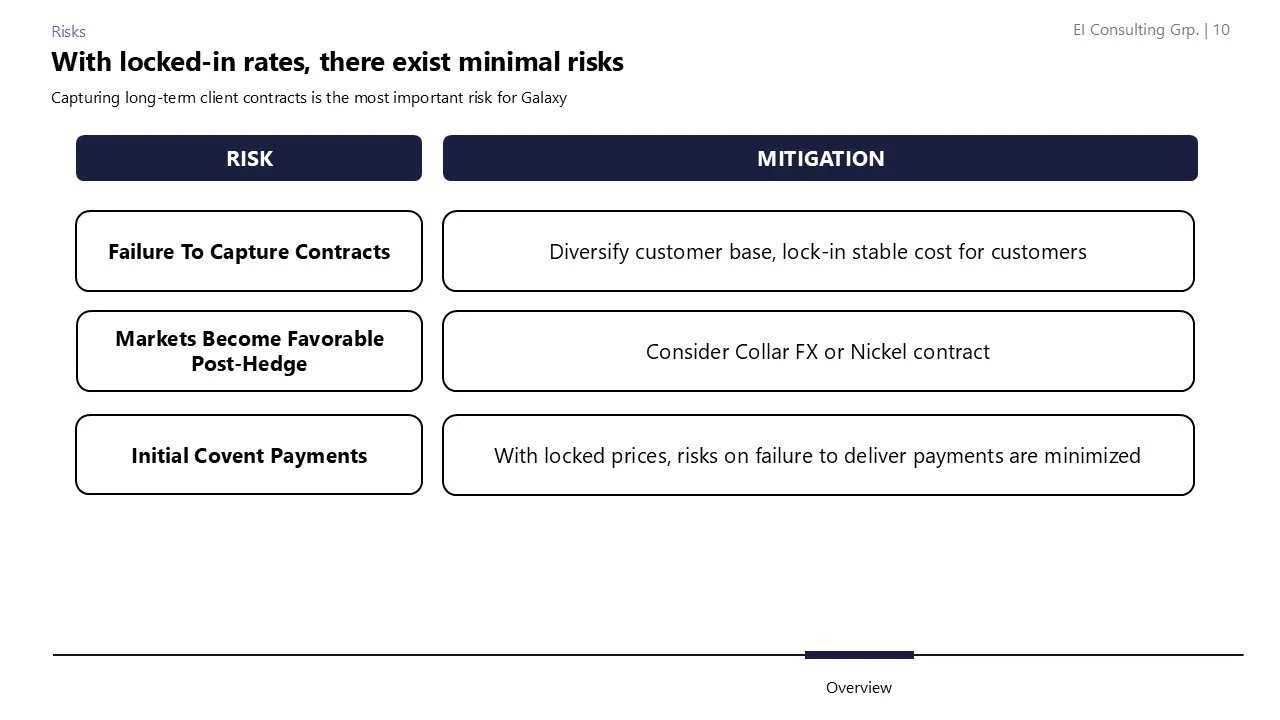 Risks

EI Consulting Grp. | 10

With locked-in rates, there exist minimal risks

Capturing long-term client contracts is the most important risk for Galaxy

| RISK | MITIGATION |
|---|---|
| Failure To Capture Contracts | Diversify customer base, lock-in stable cost for customers |
| Markets Become Favorable Post-Hedge | Consider Collar FX or Nickel contract |
| Initial Covent Payments | With locked prices, risks on failure to deliver payments are minimized |

Overview